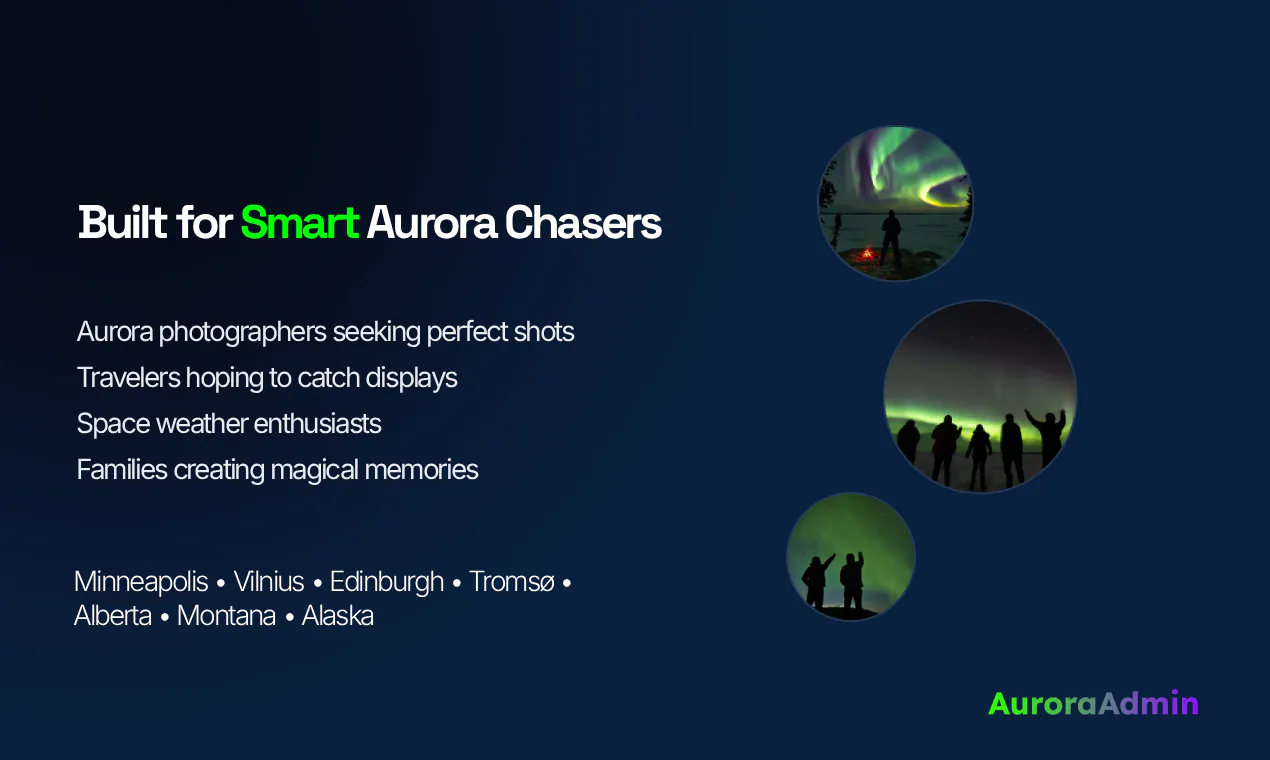 Built for Smart Aurora Chasers

Aurora photographers seeking perfect shots
Travelers hoping to catch displays
Space weather enthusiasts
Families creating magical memories

Minneapolis • Vilnius • Edinburgh • Tromsø • Alberta • Montana • Alaska

AuroraAdmin